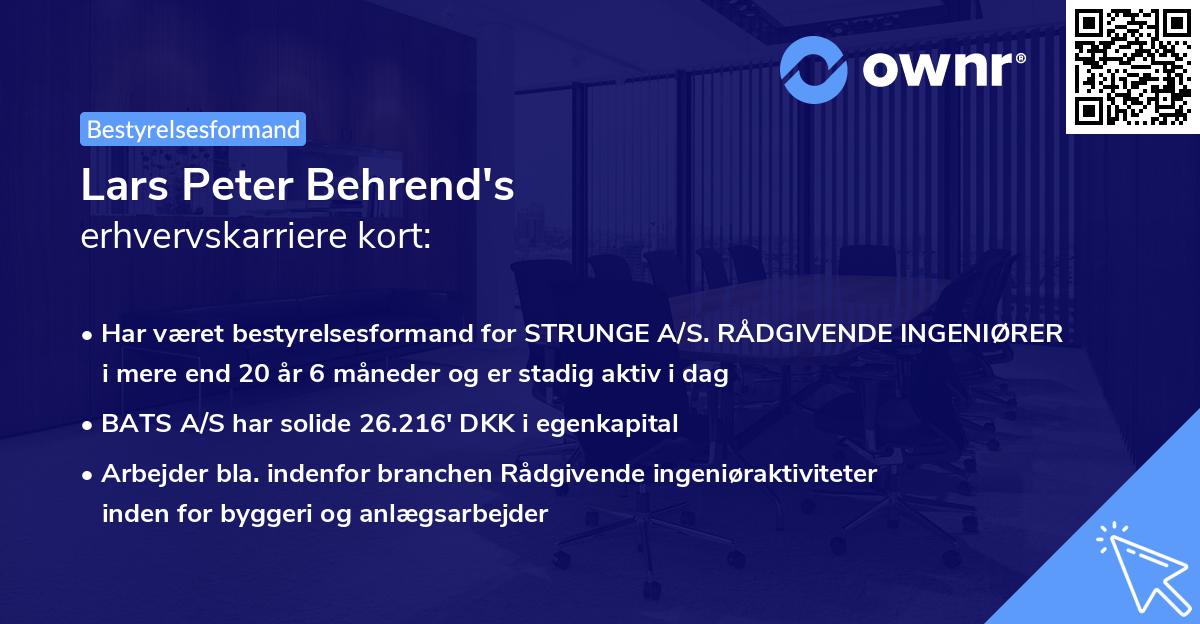 ownr®

Bestyrelsesformand

Lars Peter Behrend's
erhvervskarriere kort:

• Har været bestyrelsesformand for STRUNGE A/S. RÅDGIVENDE INGENIØRER i mere end 20 år 6 måneder og er stadig aktiv i dag

• BATS A/S har solide 26.216' DKK i egenkapital

• Arbejder bla. indenfor branchen Rådgivende ingeniøraktiviteter inden for byggeri og anlægsarbejder